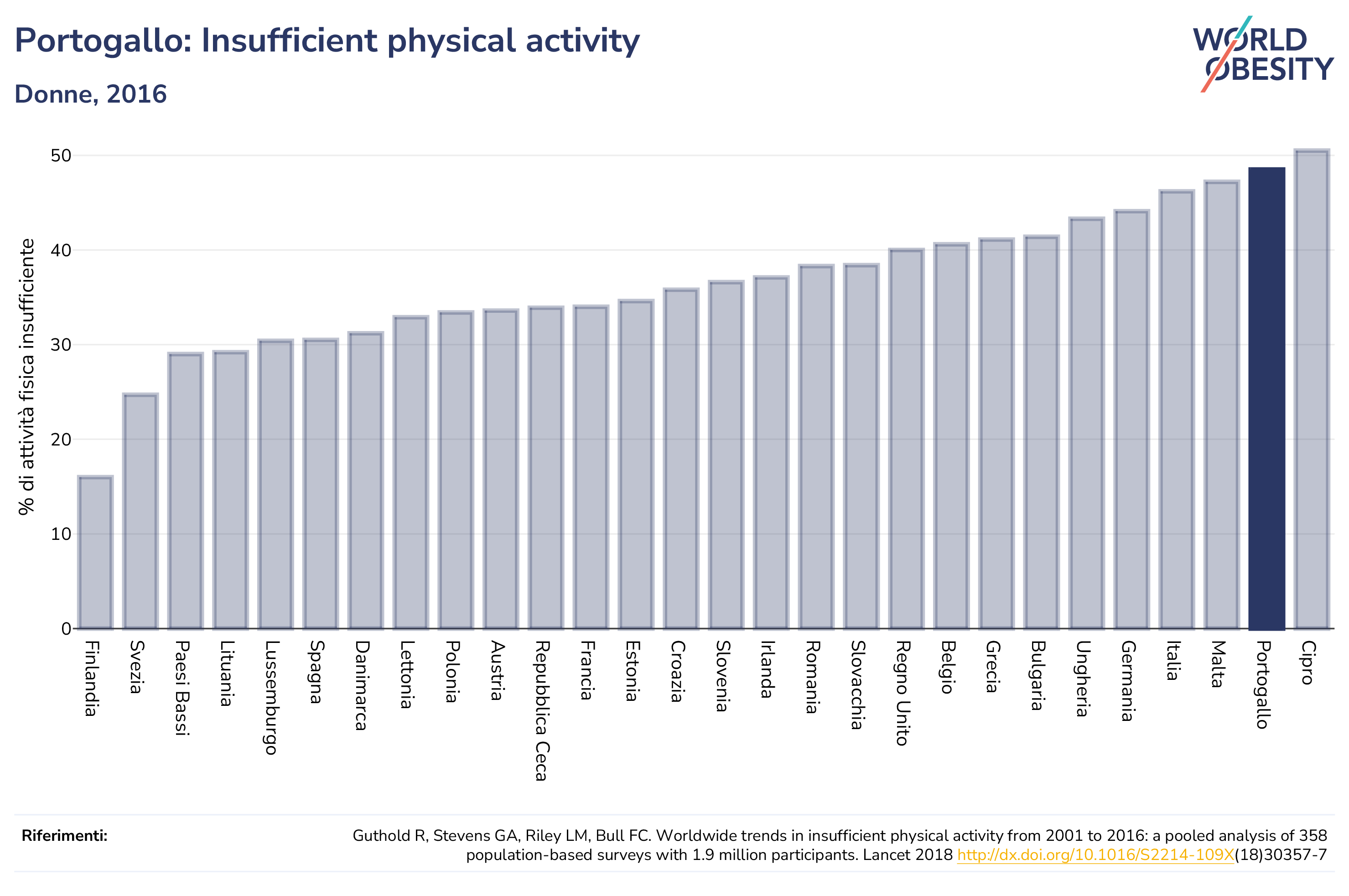 Portogallo: Insufficient physical activity

Donne, 2016

WORLD OBESITY

% di attività fisica insufficiente

50
40
30
20
10
0

Finlandia
Svezia
Paesi Bassi
Lituania
Lussemburgo
Spagna
Danimarca
Lettonia
Polonia
Austria
Repubblica Ceca
Francia
Estonia
Croazia
Slovenia
Irlanda
Romania
Slovacchia
Regno Unito
Belgio
Grecia
Bulgaria
Ungheria
Germania
Italia
Malta
Portogallo
Cipro

Riferimenti:

Guthold R, Stevens GA, Riley LM, Bull FC. Worldwide trends in insufficient physical activity from 2001 to 2016: a pooled analysis of 358 population-based surveys with 1.9 million participants. Lancet 2018 http://dx.doi.org/10.1016/S2214-109X(18)30357-7